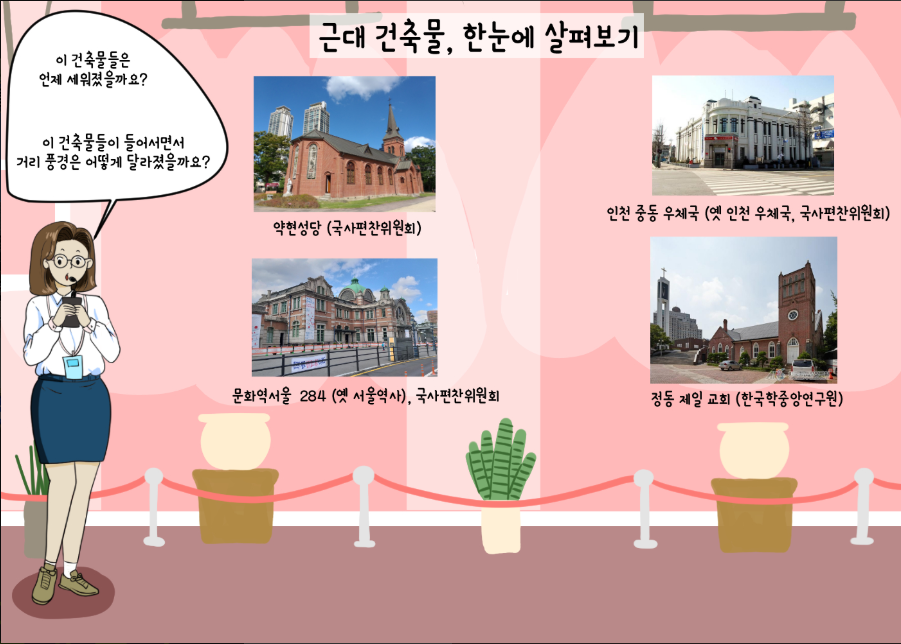 근대 건축물, 한눈에 살펴보기

이 건축물들은 언제 세워졌을까요?

이 건축물들이 들어서면서 거리 풍경은 어떻게 달라졌을까요?

약현성당 (국사편찬위원회)

문화역서울 284 (옛 서울역사), 국사편찬위원회

인천 중동 우체국 (옛 인천 우체국, 국사편찬위원회)

정동 제일 교회 (한국학중앙연구원)